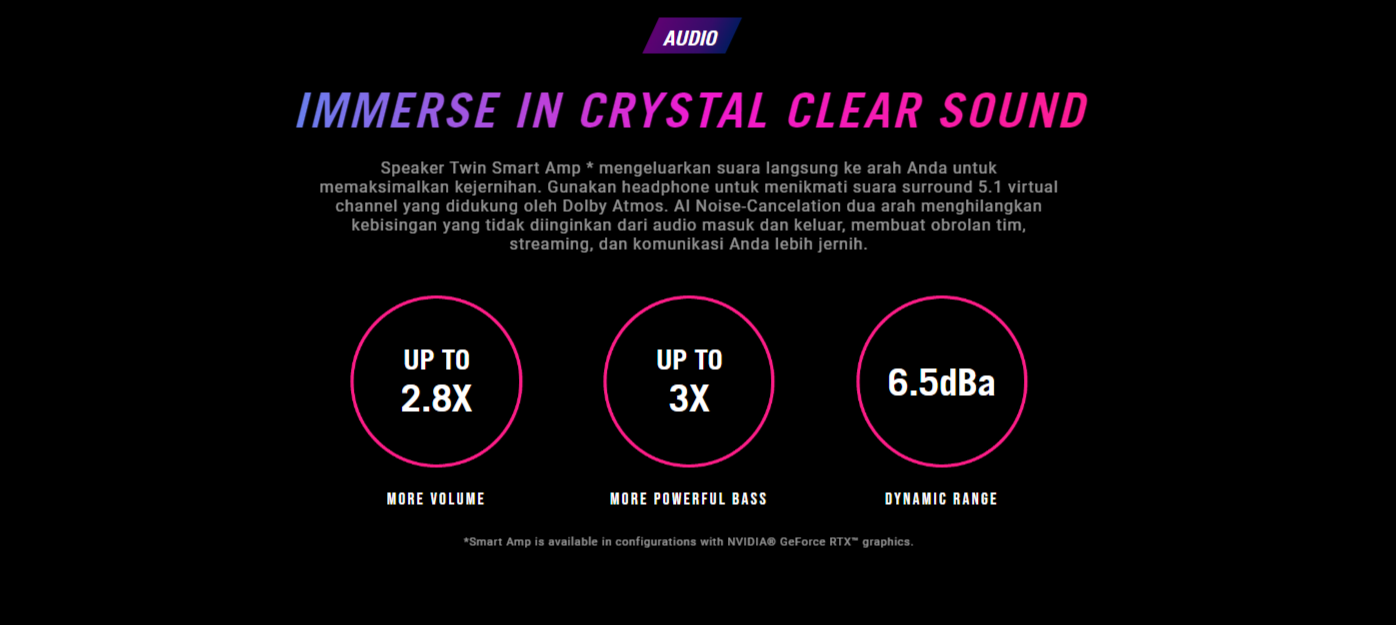 AUDIO

IMMERSE IN CRYSTAL CLEAR SOUND

Speaker Twin Smart Amp * mengeluarkan suara langsung ke arah Anda untuk memaksimalkan kejernihan. Gunakan headphone untuk menikmati suara surround 5.1 virtual channel yang didukung oleh Dolby Atmos. AI Noise-Cancelation dua arah menghilangkan kebisingan yang tidak diinginkan dari audio masuk dan keluar, membuat obrolan tim, streaming, dan komunikasi Anda lebih jernih.

UP TO 2.8X

MORE VOLUME

UP TO 3X

MORE POWERFUL BASS

6.5dBa

DYNAMIC RANGE

*Smart Amp is available in configurations with NVIDIA® GeForce RTX™ graphics.